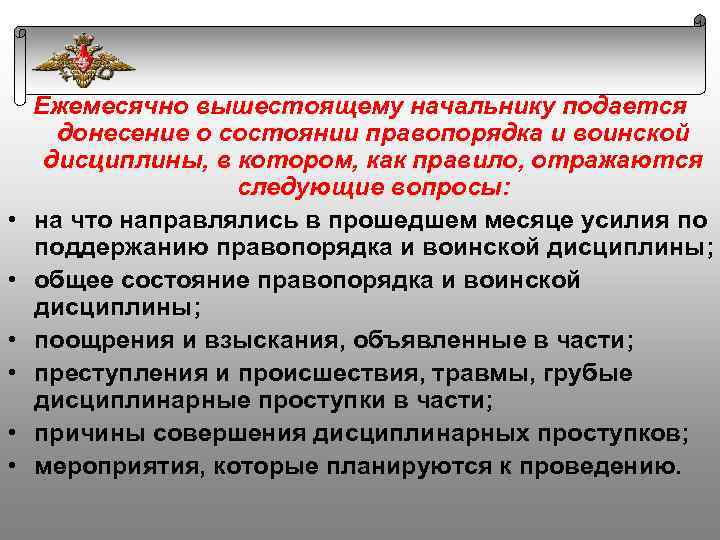 Ежемесячно вышестоящему начальнику подается донесение о состоянии правопорядка и воинской дисциплины, в котором, как правило, отражаются следующие вопросы:

• на что направлялись в прошедшем месяце усилия по поддержанию правопорядка и воинской дисциплины;
• общее состояние правопорядка и воинской дисциплины;
• поощрения и взыскания, объявленные в части;
• преступления и происшествия, травмы, грубые дисциплинарные проступки в части;
• причины совершения дисциплинарных проступков;
• мероприятия, которые планируются к проведению.